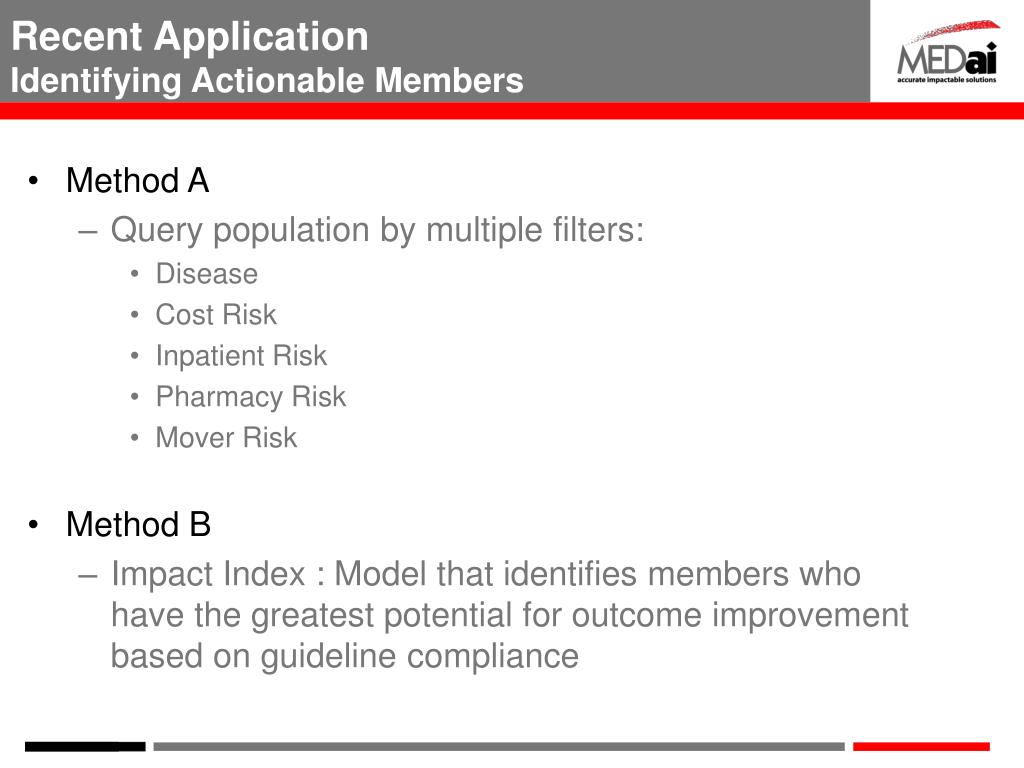 Recent Application
Identifying Actionable Members

MEDai
accurate impactable solutions

• Method A
– Query population by multiple filters:
• Disease
• Cost Risk
• Inpatient Risk
• Pharmacy Risk
• Mover Risk

• Method B
– Impact Index : Model that identifies members who have the greatest potential for outcome improvement based on guideline compliance